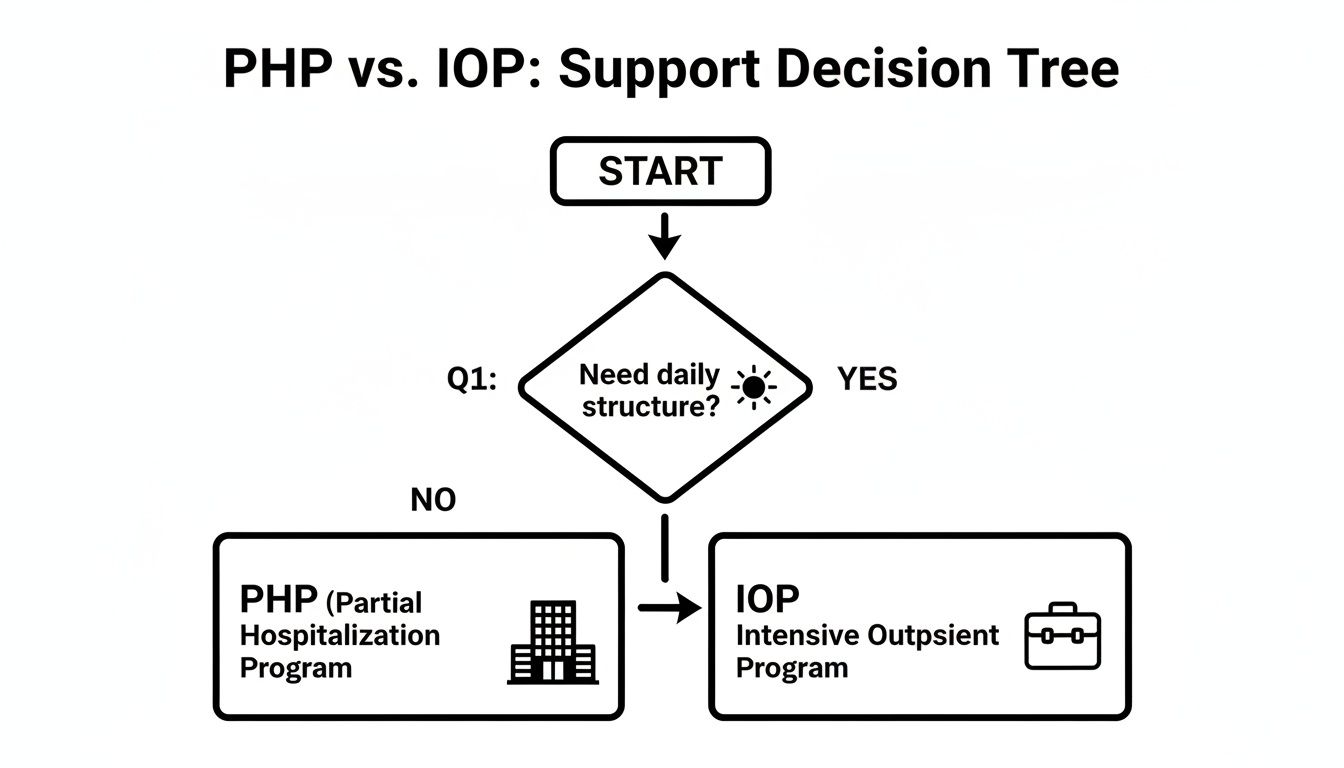 PHP vs. IOP: Support Decision Tree

START

Q1: Need daily structure? YES

NO

PHP (Partial Hospitalization Program

IOP Intensive Outpsient Program